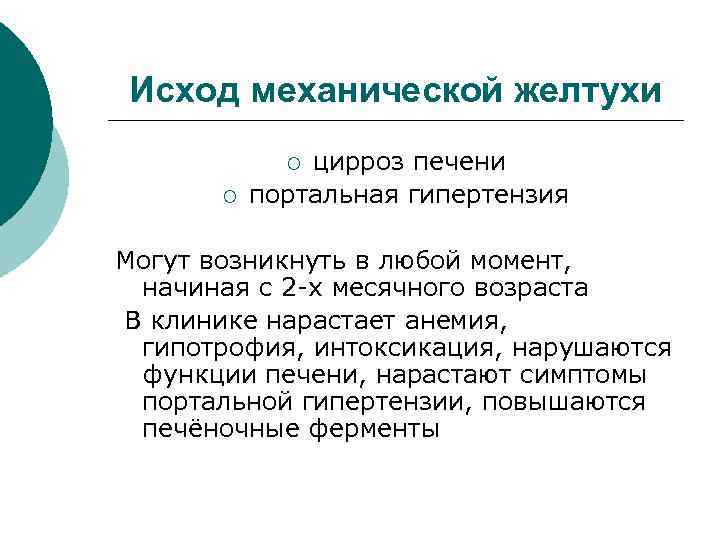 Исход механической желтухи

○ цирроз печени
○ портальная гипертензия

Могут возникнуть в любой момент, начиная с 2-х месячного возраста

В клинике нарастает анемия, гипотрофия, интоксикация, нарушаются функции печени, нарастают симптомы портальной гипертензии, повышаются печёночные ферменты